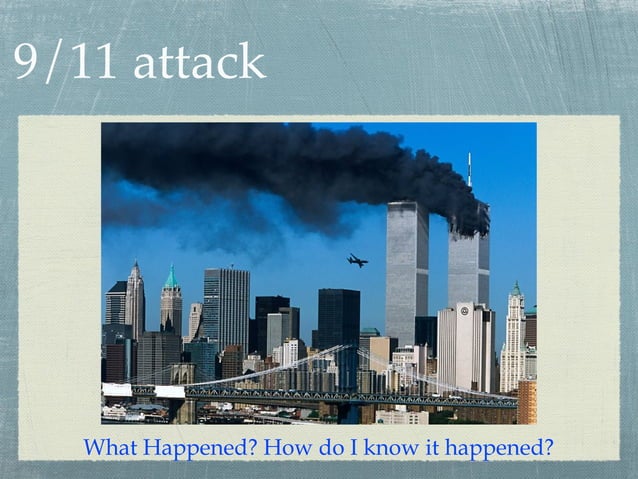 9/11 attack

What Happened? How do I know it happened?